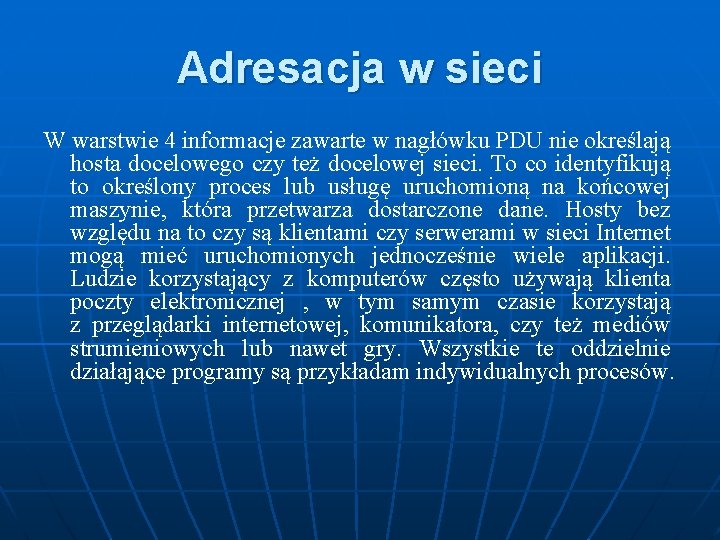 Adresacja w sieci

W warstwie 4 informacje zawarte w nagłówku PDU nie określają hosta docelowego czy też docelowej sieci. To co identyfikują to określony proces lub usługę uruchomioną na końcowej maszynie, która przetwarza dostarczone dane. Hosty bez względu na to czy są klientami czy serwerami w sieci Internet mogą mieć uruchomionych jednocześnie wiele aplikacji. Ludzie korzystający z komputerów często używają klienta poczty elektronicznej , w tym samym czasie korzystają z przeglądarki internetowej, komunikatora, czy też mediów strumieniowych lub nawet gry. Wszystkie te oddzielnie działające programy są przykładam indywidualnych procesów.